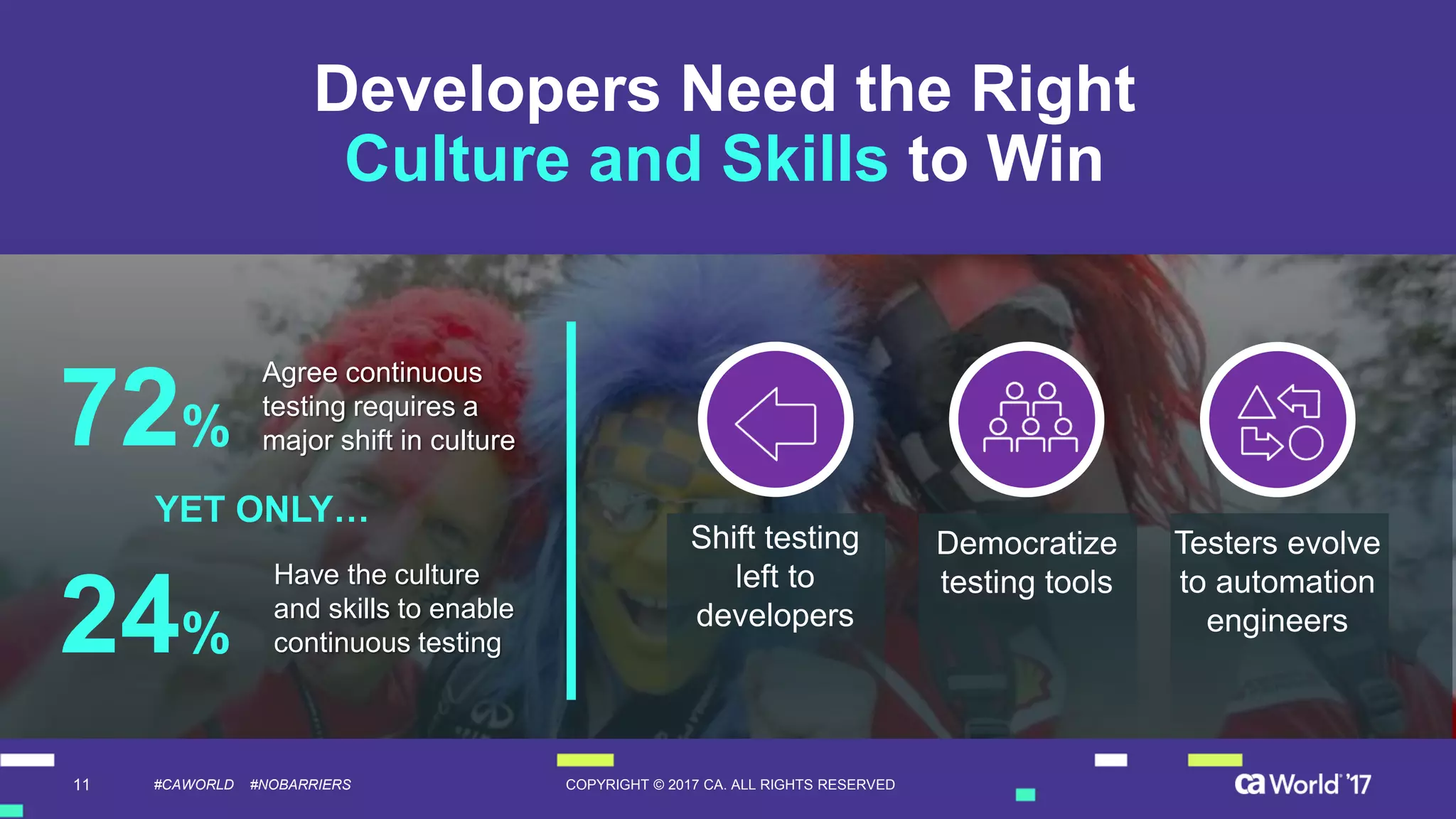 Developers Need the Right Culture and Skills to Win

72% Agree continuous testing requires a major shift in culture

YET ONLY...

24% Have the culture and skills to enable continuous testing

Shift testing left to developers

Democratize testing tools

Testers evolve to automation engineers

11 #CAWORLD #NOBARRIERS

COPYRIGHT © 2017 CA. ALL RIGHTS RESERVED

ca World '17